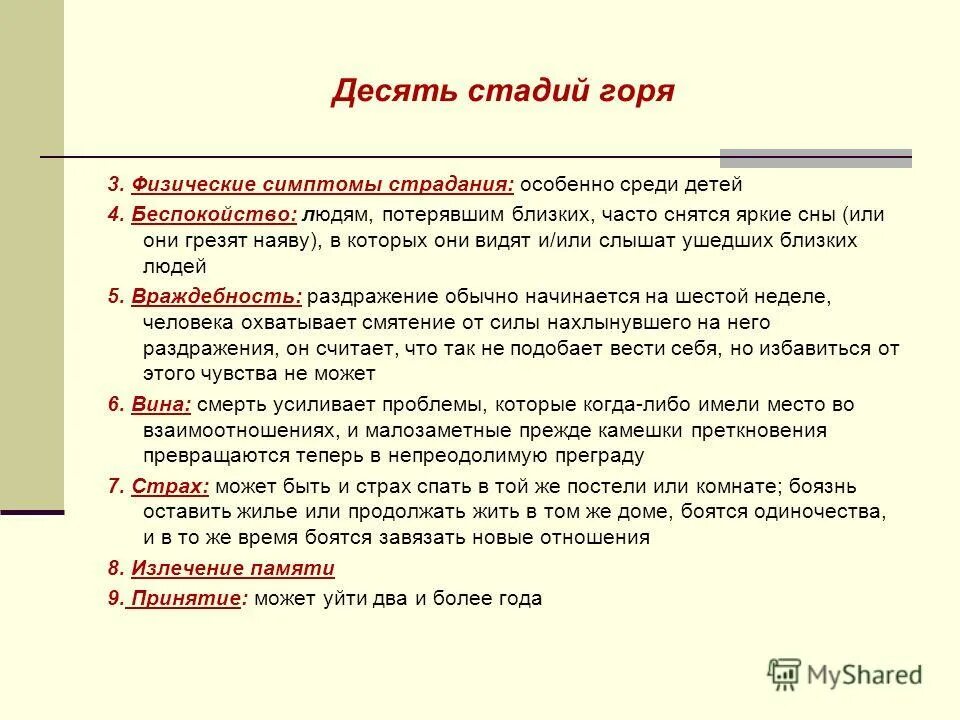 Десять стадий горя

3. Физические симптомы страдания: особенно среди детей

4. Беспокойство: людям, потерявшим близких, часто снятся яркие сны (или они грезят наяву), в которых они видят и/или слышат ушедших близких людей

5. Враждебность: раздражение обычно начинается на шестой неделе, человека охватывает смятение от силы нахлынувшего на него раздражения, он считает, что так не подобает вести себя, но избавиться от этого чувства не может

6. Вина: смерть усиливает проблемы, которые когда-либо имели место во взаимоотношениях, и малозаметные прежде камешки преткновения превращаются теперь в непреодолимую преграду

7. Страх: может быть и страх спать в той же постели или комнате; боязнь оставить жилье или продолжать жить в том же доме, боятся одиночества, и в то же время боятся завязать новые отношения

8. Излечение памяти

9. Принятие: может уйти два и более года

MyShared